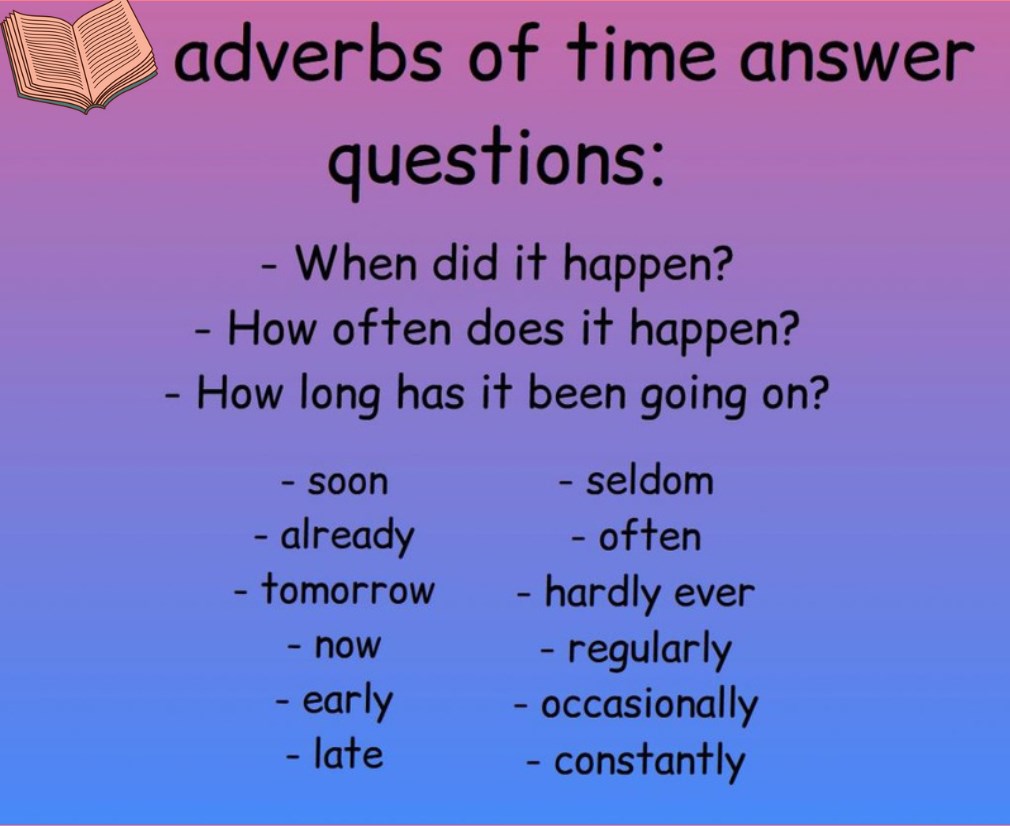 adverbs of time answer questions:

- When did it happen?
- How often does it happen?
- How long has it been going on?

- soon
- already
- tomorrow
- now
- early
- late

- seldom
- often
- hardly ever
- regularly
- occasionally
- constantly